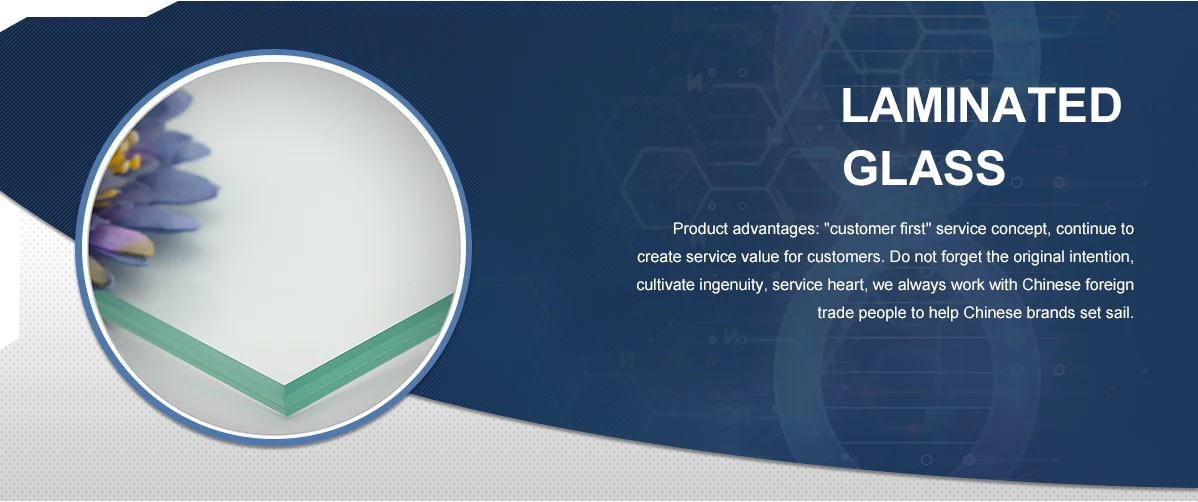 LAMINATED GLASS

Product advantages: "customer first" service concept, continue to create service value for customers. Do not forget the original intention, cultivate ingenuity, service heart, we always work with Chinese foreign trade people to help Chinese brands set sail.